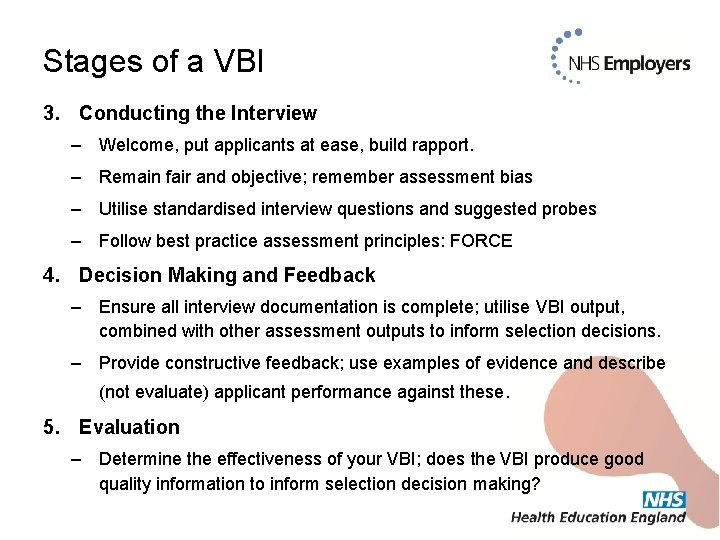 Stages of a VBI

NHS Employers

3. Conducting the Interview

– Welcome, put applicants at ease, build rapport.

– Remain fair and objective; remember assessment bias

– Utilise standardised interview questions and suggested probes

– Follow best practice assessment principles: FORCE

4. Decision Making and Feedback

– Ensure all interview documentation is complete; utilise VBI output, combined with other assessment outputs to inform selection decisions.

– Provide constructive feedback; use examples of evidence and describe (not evaluate) applicant performance against these.

5. Evaluation

– Determine the effectiveness of your VBI; does the VBI produce good quality information to inform selection decision making?

NHS
Health Education England